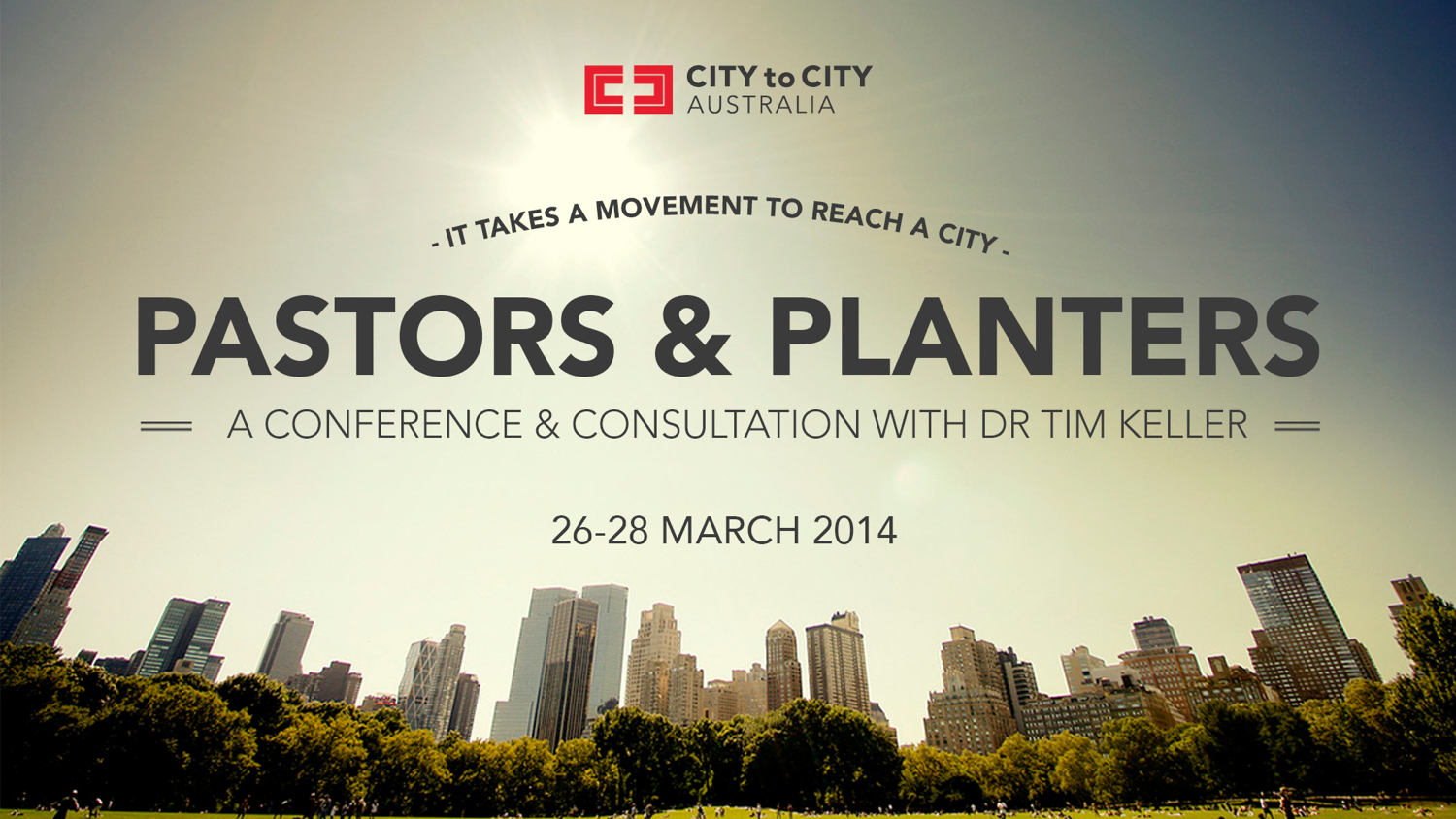 CITY to CITY
AUSTRALIA

- IT TAKES A MOVEMENT TO REACH A CITY -

PASTORS & PLANTERS

A CONFERENCE & CONSULTATION WITH DR TIM KELLER

26-28 MARCH 2014